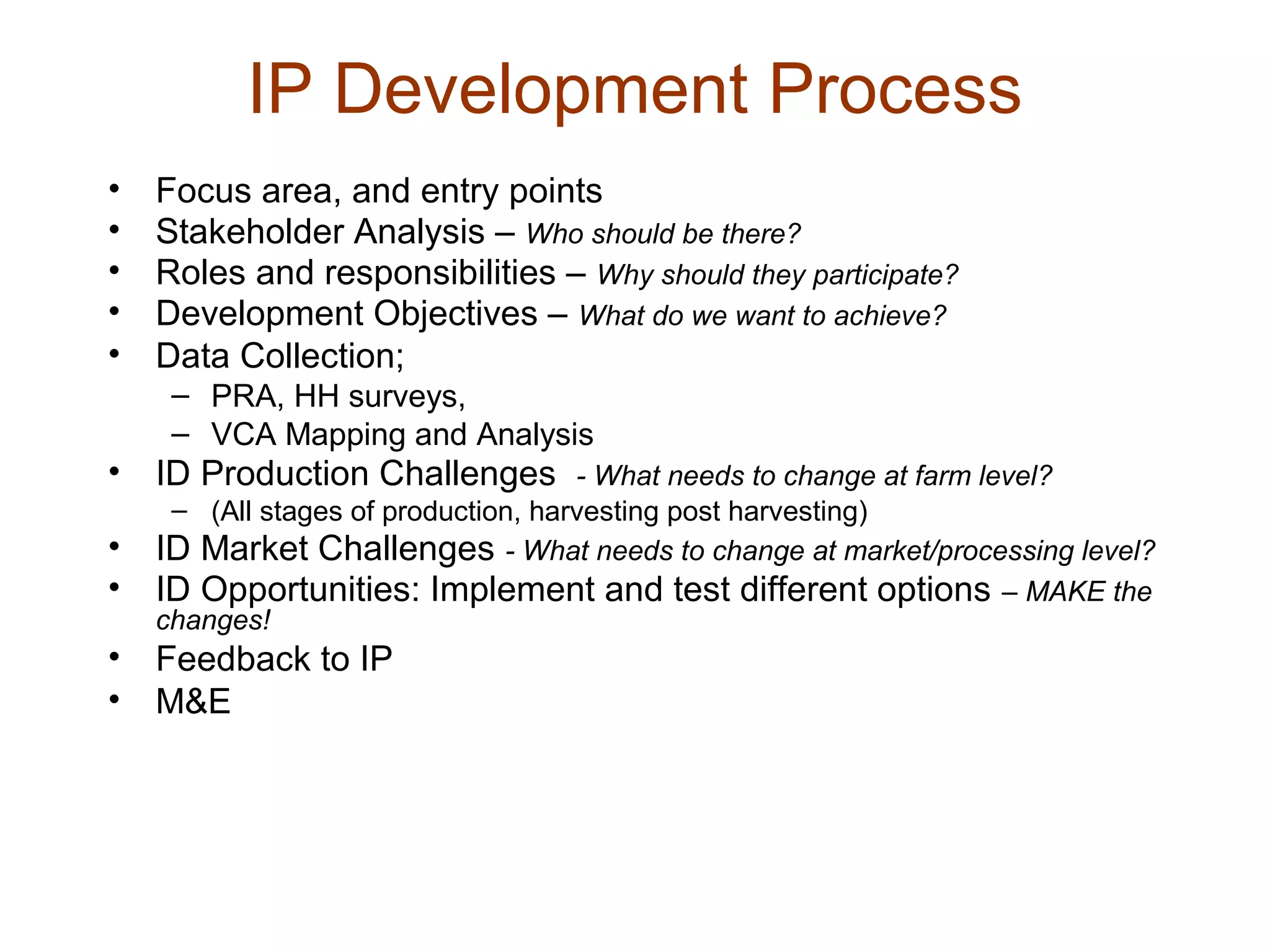 IP Development Process

• Focus area, and entry points
• Stakeholder Analysis – Who should be there?
• Roles and responsibilities – Why should they participate?
• Development Objectives – What do we want to achieve?
• Data Collection;
– PRA, HH surveys,
– VCA Mapping and Analysis
• ID Production Challenges - What needs to change at farm level?
– (All stages of production, harvesting post harvesting)
• ID Market Challenges - What needs to change at market/processing level?
• ID Opportunities: Implement and test different options – MAKE the changes!
• Feedback to IP
• M&E